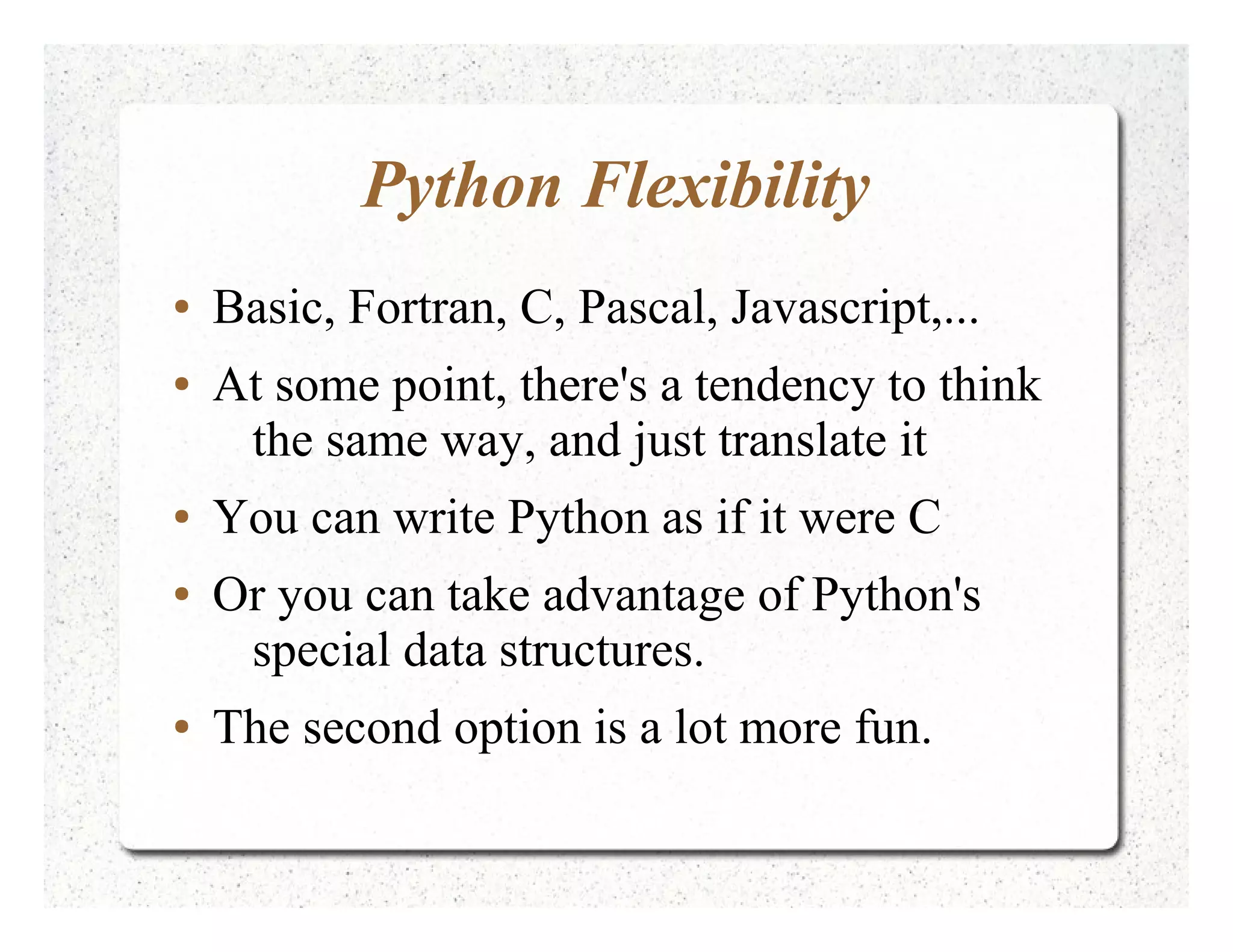 Python Flexibility

• Basic, Fortran, C, Pascal, Javascript,...

• At some point, there's a tendency to think the same way, and just translate it

• You can write Python as if it were C

• Or you can take advantage of Python's special data structures.

• The second option is a lot more fun.